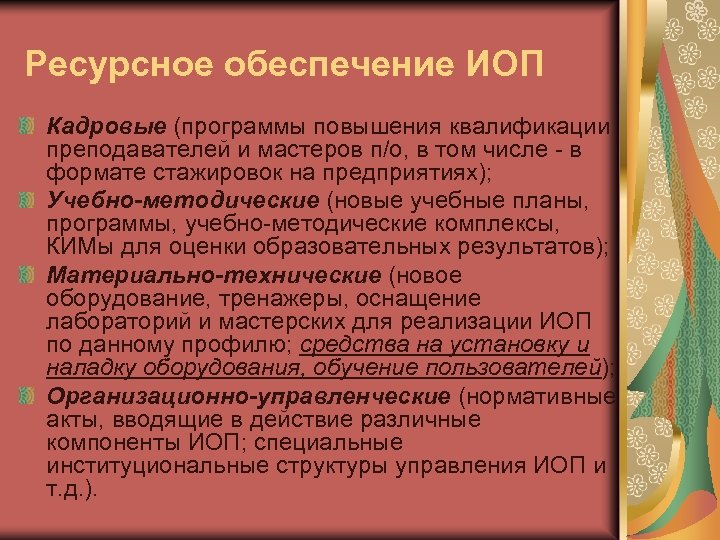 Ресурсное обеспечение ИОП

Кадровые (программы повышения квалификации преподавателей и мастеров п/о, в том числе - в формате стажировок на предприятиях);

Учебно-методические (новые учебные планы, программы, учебно-методические комплексы, КИМы для оценки образовательных результатов);

Материально-технические (новое оборудование, тренажеры, оснащение лабораторий и мастерских для реализации ИОП по данному профилю; средства на установку и наладку оборудования, обучение пользователей);

Организационно-управленческие (нормативные акты, вводящие в действие различные компоненты ИОП; специальные институциональные структуры управления ИОП и т.д.).